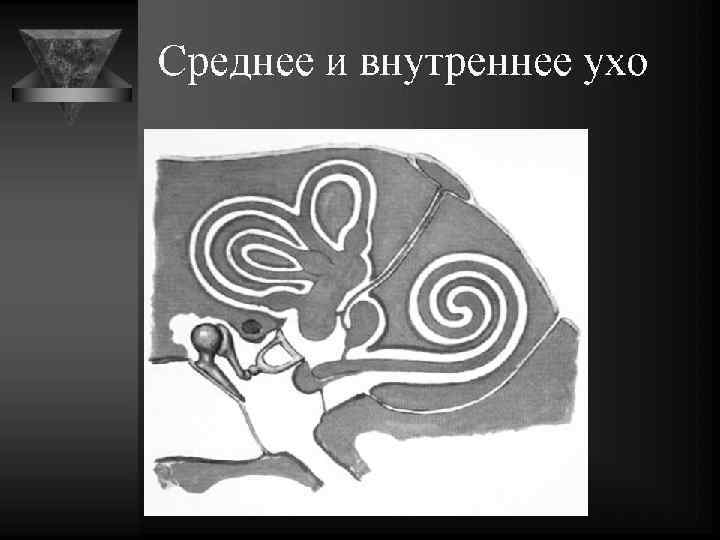 Среднее и внутреннее ухо